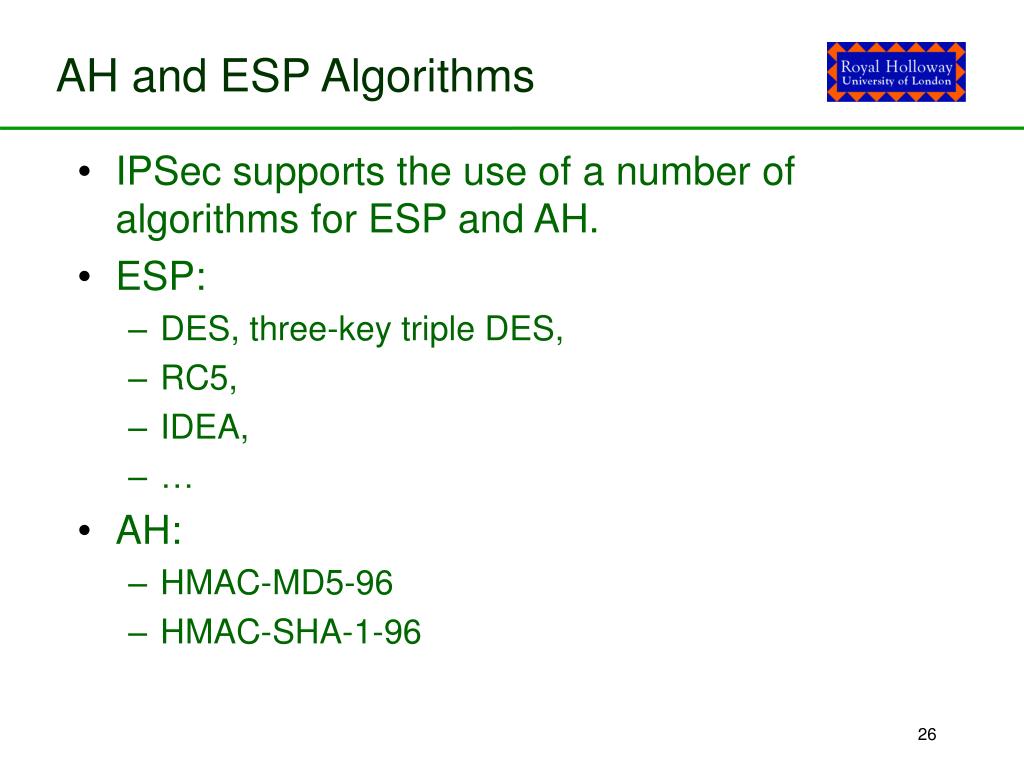 AH and ESP Algorithms

Royal Holloway
University of London

• IPSec supports the use of a number of algorithms for ESP and AH.
• ESP:
– DES, three-key triple DES,
– RC5,
– IDEA,
– …
• AH:
– HMAC-MD5-96
– HMAC-SHA-1-96

26